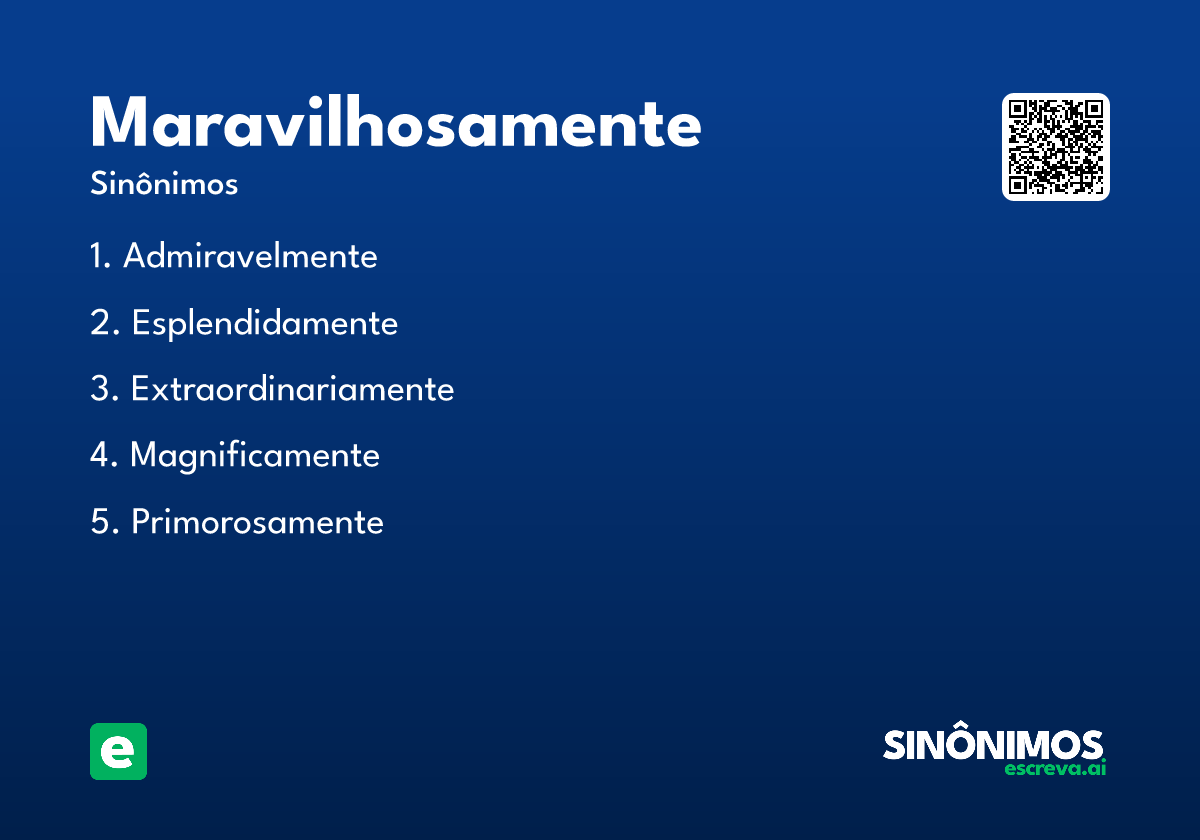 Maravilhosamente
Sinônimos

1. Admiravelmente
2. Esplendidamente
3. Extraordinariamente
4. Magnificamente
5. Primorosamente

e

SINÔNIMOS
escreva.ai